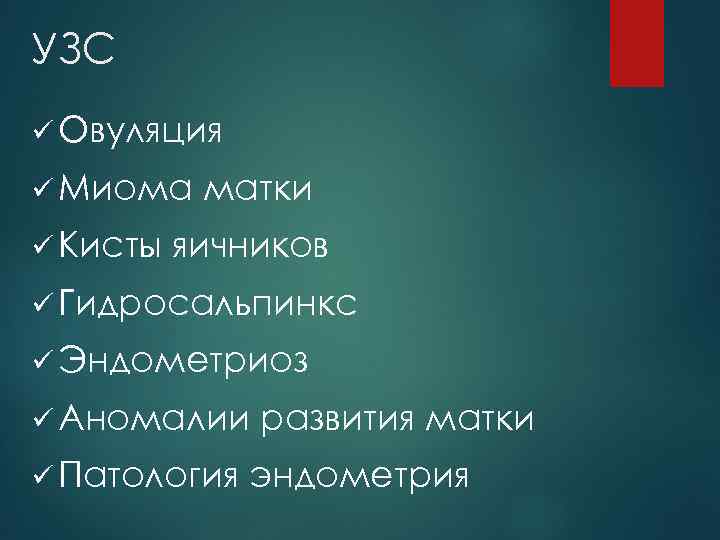 УЗС

✓ Овуляция
✓ Миома матки
✓ Кисты яичников
✓ Гидросальпинкс
✓ Эндометриоз
✓ Аномалии развития матки
✓ Патология эндометрия